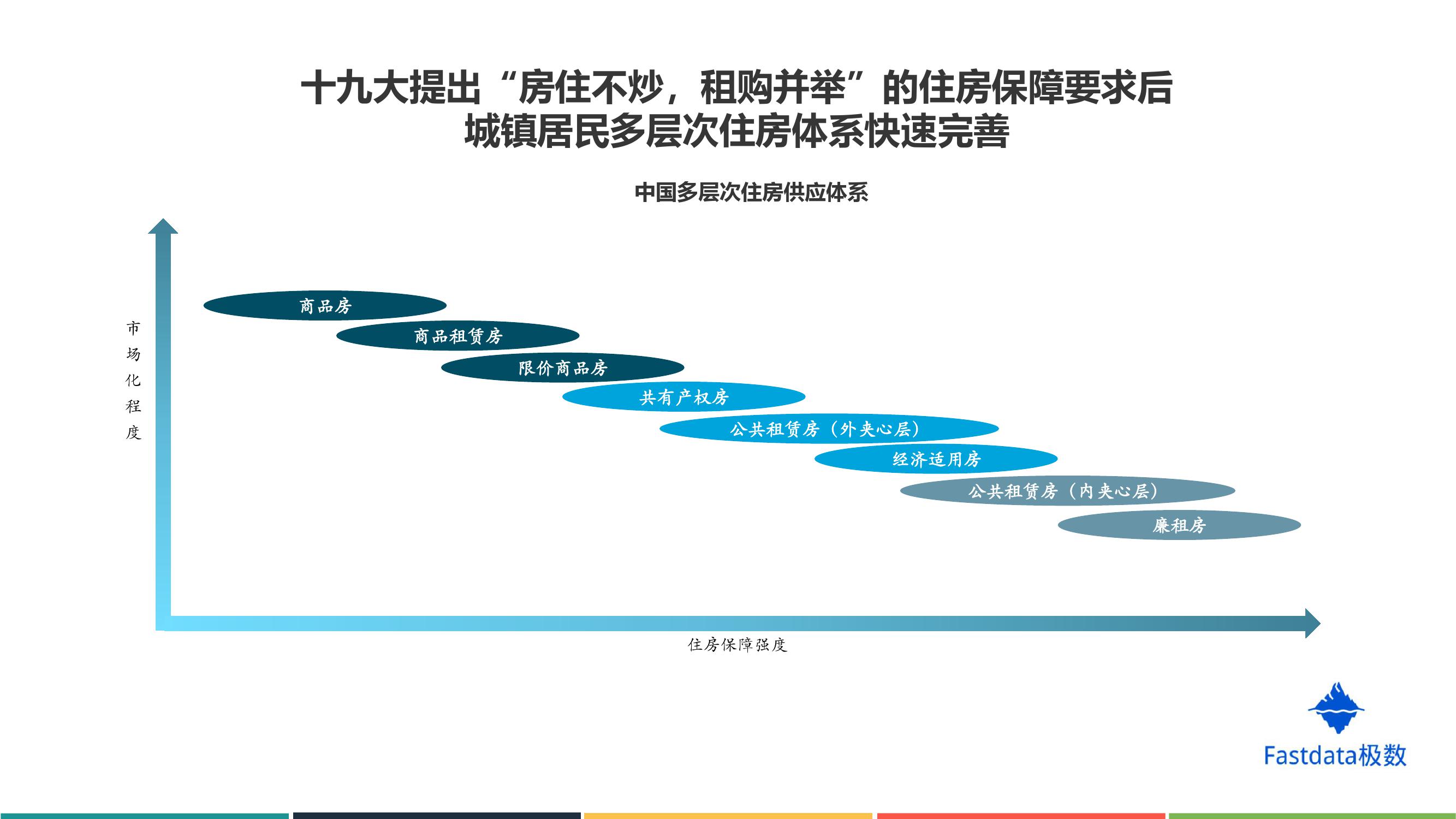 十九大提出“房住不炒，租购并举”的住房保障要求后
城镇居民多层次住房体系快速完善

中国多层次住房供应体系

市场化程度

商品房

商品租赁房

限价商品房

共有产权房

公共租赁房（外夹心层）

经济适用房

公共租赁房（内夹心层）

廉租房

住房保障强度

Fastdata极数